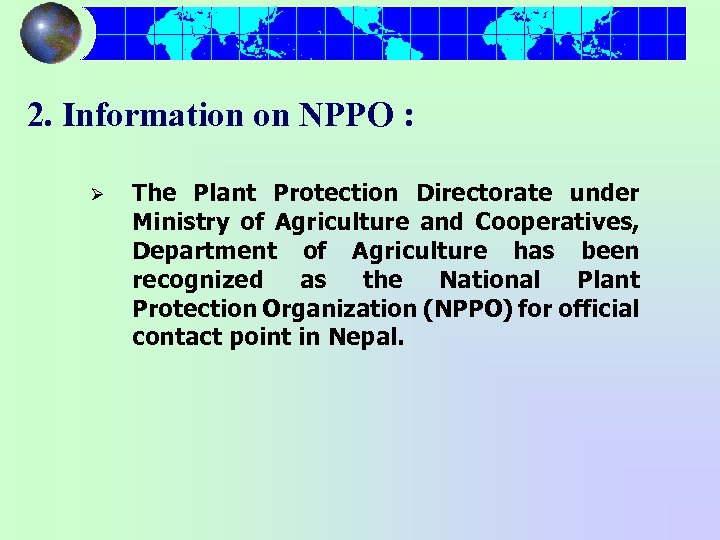 2. Information on NPPO :

➢ The Plant Protection Directorate under Ministry of Agriculture and Cooperatives, Department of Agriculture has been recognized as the National Plant Protection Organization (NPPO) for official contact point in Nepal.